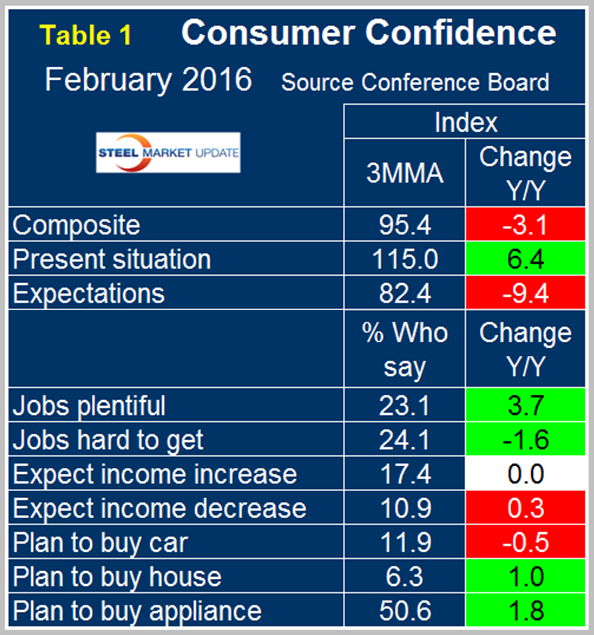 Table 1 Consumer Confidence

February 2016 Source Conference Board

| STEEL MARKET UPDATE | Index | |
|---|---|---|
| | 3MMA | Change Y/Y |
| Composite | 95.4 | -3.1 |
| Present situation | 115.0 | 6.4 |
| Expectations | 82.4 | -9.4 |
| | % Who say | Change Y/Y |
| Jobs plentiful | 23.1 | 3.7 |
| Jobs hard to get | 24.1 | -1.6 |
| Expect income increase | 17.4 | 0.0 |
| Expect income decrease | 10.9 | 0.3 |
| Plan to buy car | 11.9 | -0.5 |
| Plan to buy house | 6.3 | 1.0 |
| Plan to buy appliance | 50.6 | 1.8 |